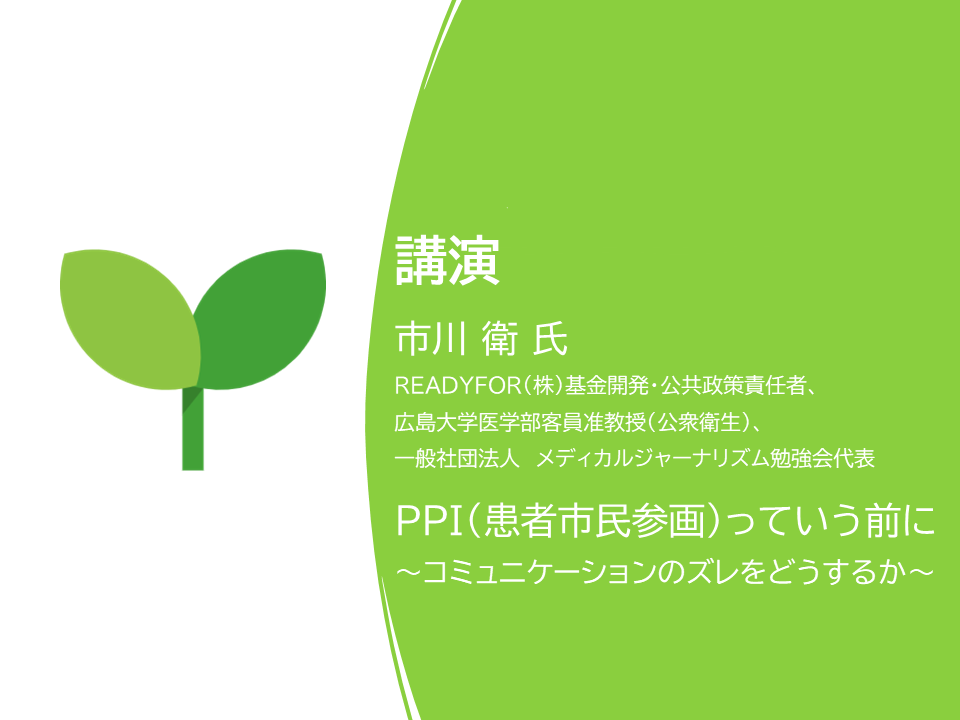 講演

市川 衛 氏

READYFOR(株)基金開発・公共政策責任者、
広島大学医学部客員准教授(公衆衛生)、
一般社団法人 メディカルジャーナリズム勉強会代表

PPI(患者市民参画)っていう前に
～コミュニケーションのズレをどうするか～